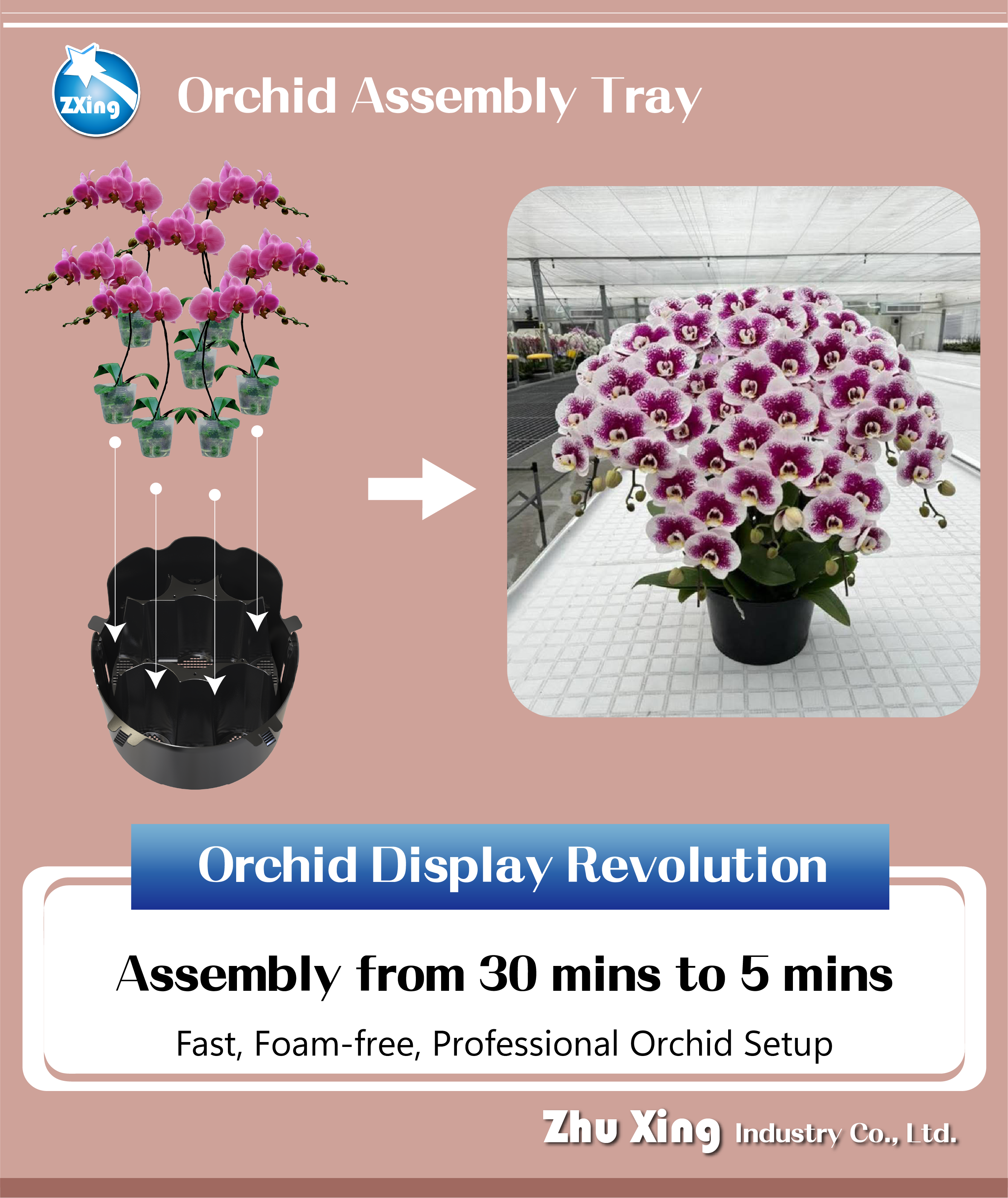 ZXing

Orchid Assembly Tray

Orchid Display Revolution

Assembly from 30 mins to 5 mins

Fast, Foam-free, Professional Orchid Setup

Zhu Xing Industry Co., Ltd.